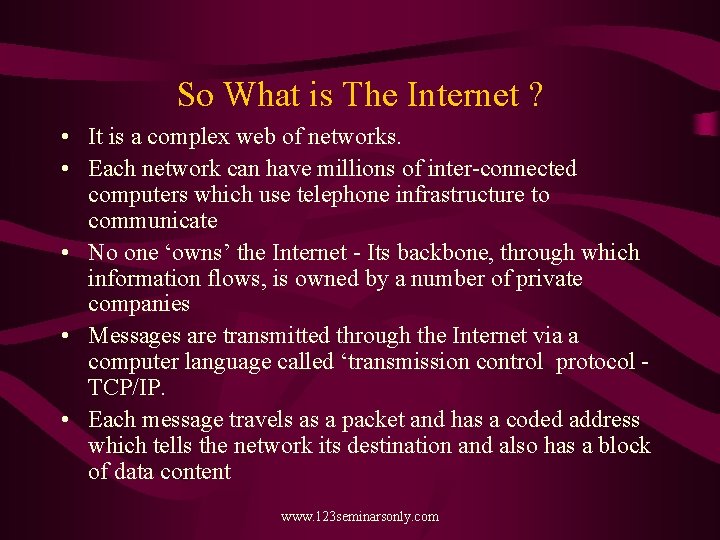 So What is The Internet ?

• It is a complex web of networks.

• Each network can have millions of inter-connected computers which use telephone infrastructure to communicate

• No one ‘owns’ the Internet - Its backbone, through which information flows, is owned by a number of private companies

• Messages are transmitted through the Internet via a computer language called ‘transmission control protocol - TCP/IP.

• Each message travels as a packet and has a coded address which tells the network its destination and also has a block of data content

www.123seminarsonly.com